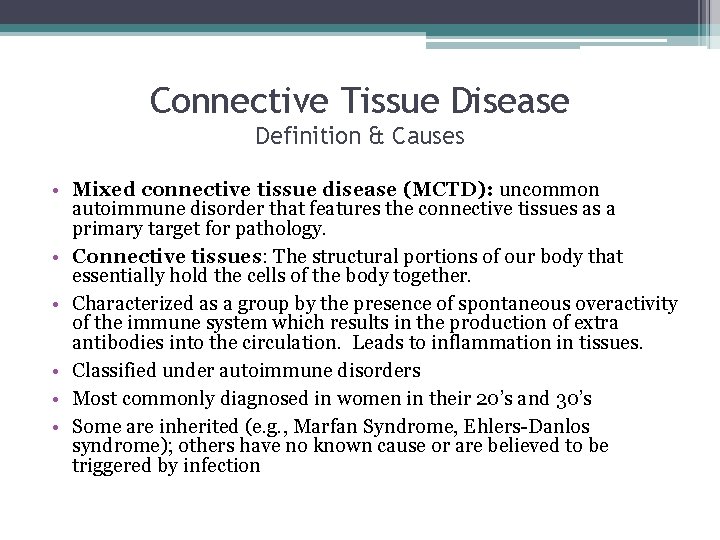 Connective Tissue Disease
Definition & Causes

• Mixed connective tissue disease (MCTD): uncommon autoimmune disorder that features the connective tissues as a primary target for pathology.
• Connective tissues: The structural portions of our body that essentially hold the cells of the body together.
• Characterized as a group by the presence of spontaneous overactivity of the immune system which results in the production of extra antibodies into the circulation. Leads to inflammation in tissues.
• Classified under autoimmune disorders
• Most commonly diagnosed in women in their 20's and 30's
• Some are inherited (e.g., Marfan Syndrome, Ehlers-Danlos syndrome); others have no known cause or are believed to be triggered by infection